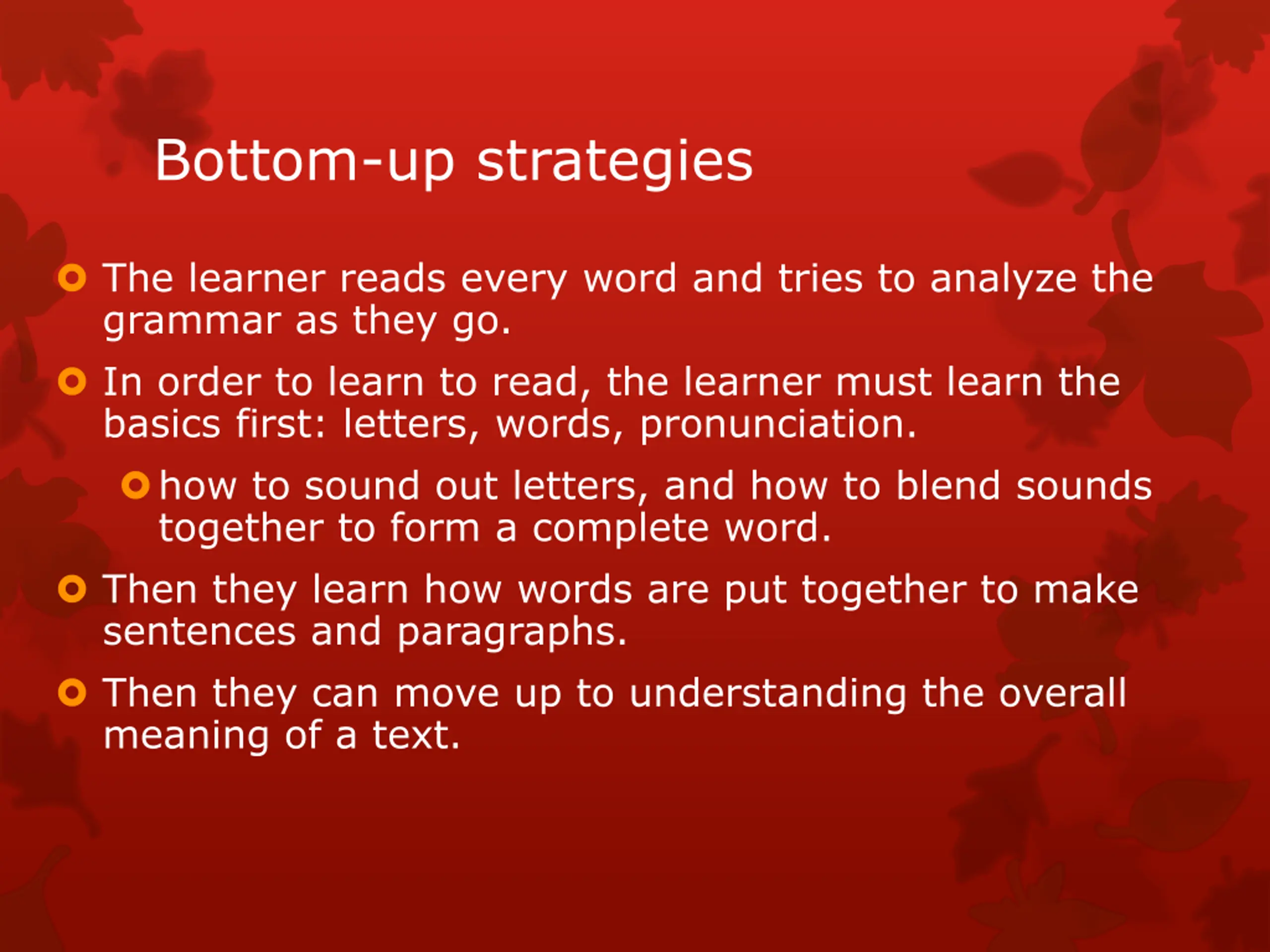 Bottom-up strategies

The learner reads every word and tries to analyze the grammar as they go.

In order to learn to read, the learner must learn the basics first: letters, words, pronunciation.

how to sound out letters, and how to blend sounds together to form a complete word.

Then they learn how words are put together to make sentences and paragraphs.

Then they can move up to understanding the overall meaning of a text.